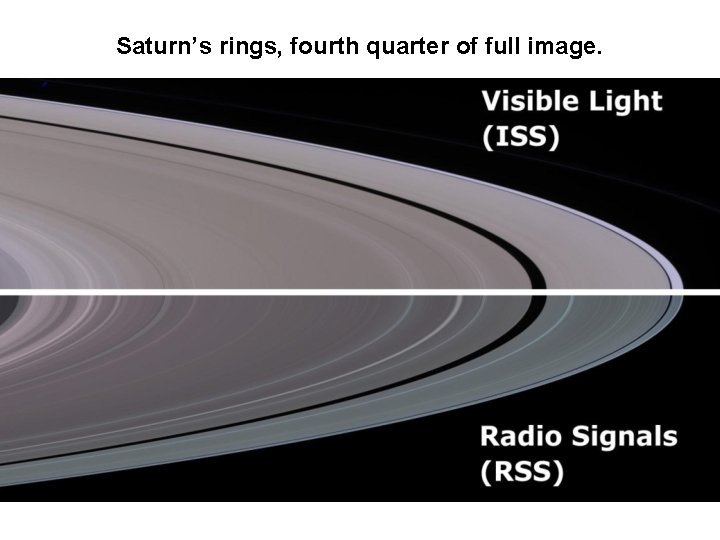 Saturn's rings, fourth quarter of full image.

Visible Light
(ISS)

Radio Signals
(RSS)